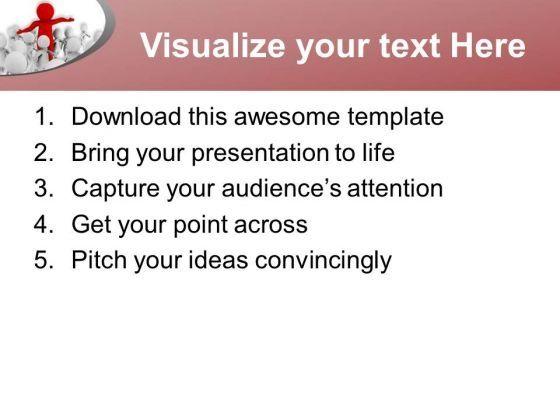 Visualize your text Here

1. Download this awesome template
2. Bring your presentation to life
3. Capture your audience’s attention
4. Get your point across
5. Pitch your ideas convincingly